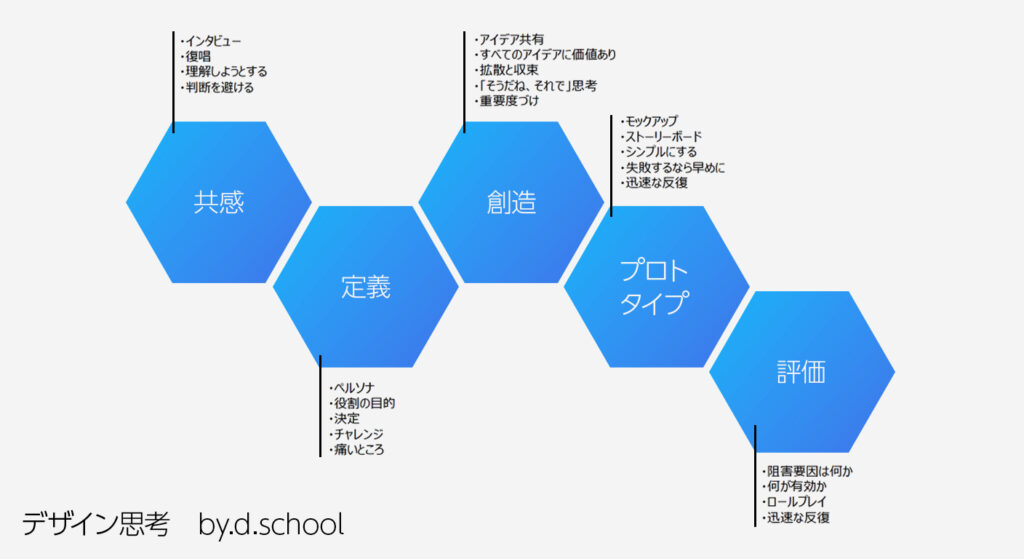 ・インタビュー
・復唱
・理解しようとする
・判断を避ける

共感

定義

・ペルソナ
・役割の目的
・決定
・チャレンジ
・痛いところ

・アイデア共有
・すべてのアイデアに価値あり
・拡散と収束
・「そうだね、それで」思考
・重要度づけ

創造

・モックアップ
・ストーリーボード
・シンプルにする
・失敗するなら早めに
・迅速な反復

プロトタイプ

評価

・阻害要因は何か
・何が有効か
・ロールプレイ
・迅速な反復

デザイン思考　by.d.school